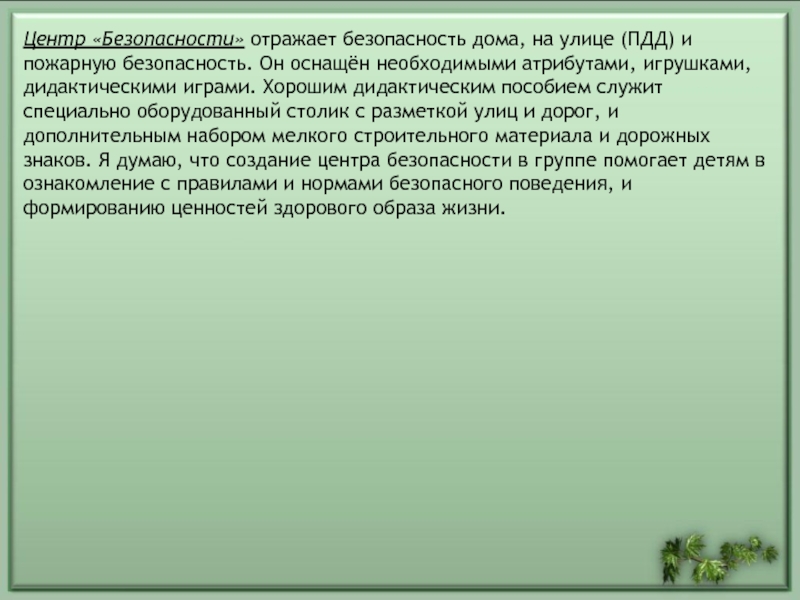 Центр «Безопасности» отражает безопасность дома, на улице (ПДД) и пожарную безопасность. Он оснащён необходимыми атрибутами, игрушками, дидактическими играми. Хорошим дидактическим пособием служит специально оборудованный столик с разметкой улиц и дорог, и дополнительным набором мелкого строительного материала и дорожных знаков. Я думаю, что создание центра безопасности в группе помогает детям в ознакомление с правилами и нормами безопасного поведения, и формированию ценностей здорового образа жизни.